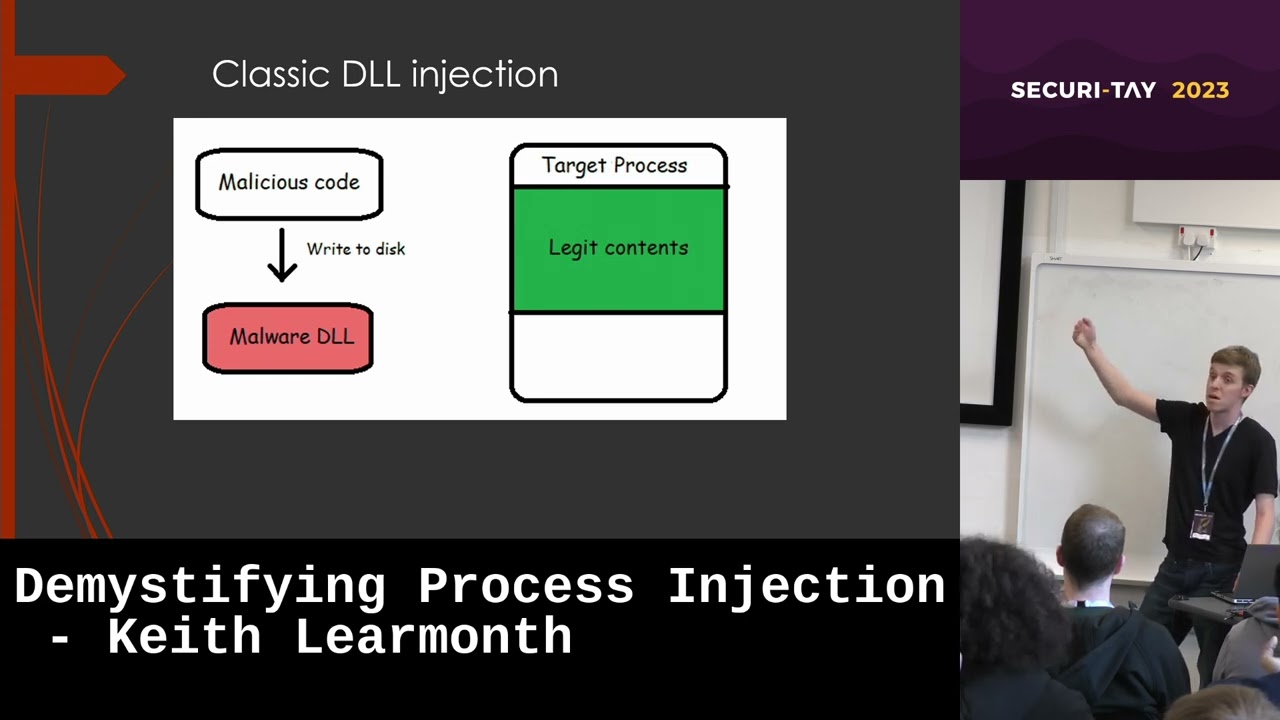 Classic DLL injection

Malicious code

Write to disk

Malware DLL

Target Process

Legit contents

SECURI-TAY 2023

Demystifying Process Injection - Keith Learmonth